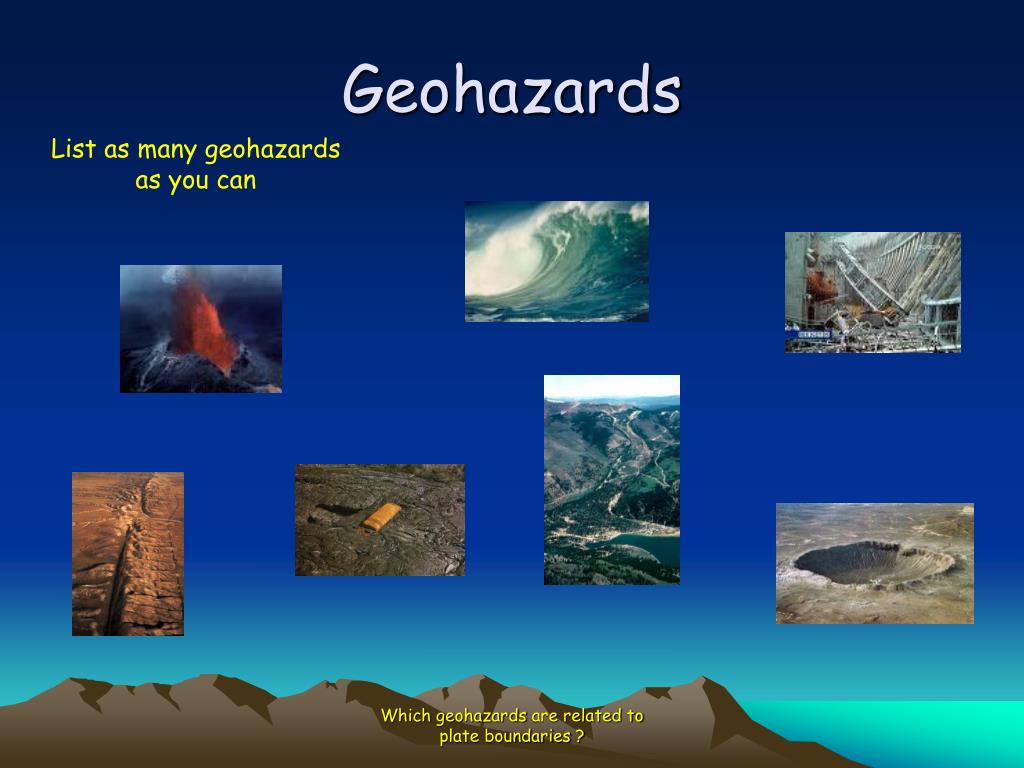 Geohazards

List as many geohazards as you can

Which geohazards are related to plate boundaries ?